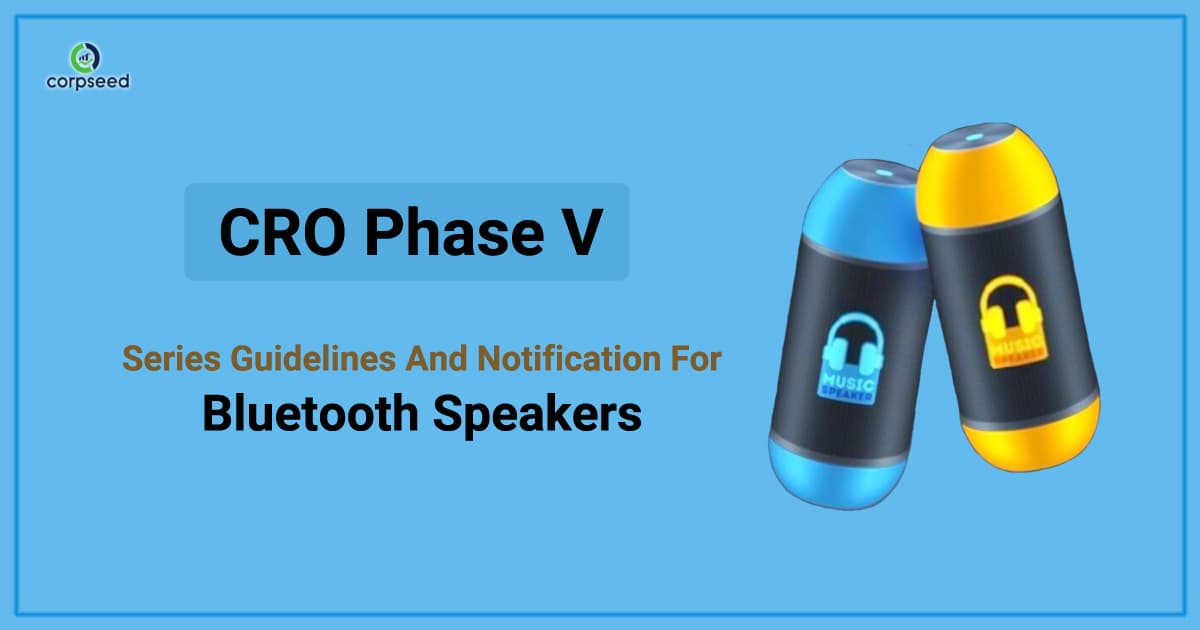 corpseed

CRO Phase V

Series Guidelines And Notification For

Bluetooth Speakers

MUSIC SPEAKER

MUSIC SPEAKER